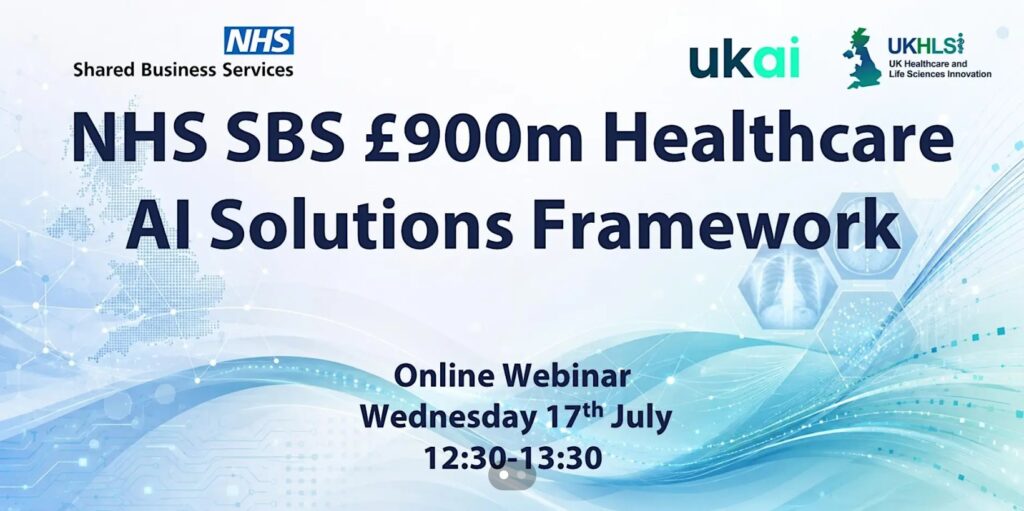 NHS
Shared Business Services

ukai

UKHLSi
UK Healthcare and Life Sciences Innovation

NHS SBS £900m Healthcare AI Solutions Framework

Online Webinar
Wednesday 17$^{th}$ July
12:30-13:30